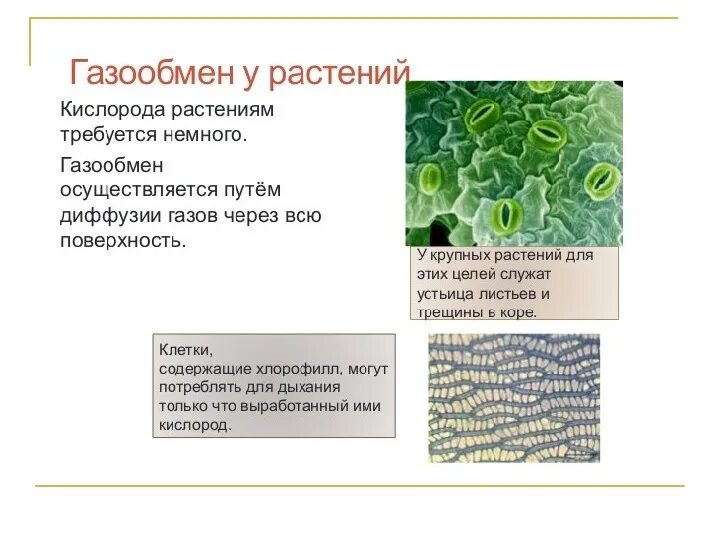 Газообмен у растений

Кислорода растениям требуется немного.

Газообмен осуществляется путём диффузии газов через всю поверхность.

У крупных растений для этих целей служат устьица листьев и трещины в коре.

Клетки, содержащие хлорофилл, могут потреблять для дыхания только что выработанный ими кислород.